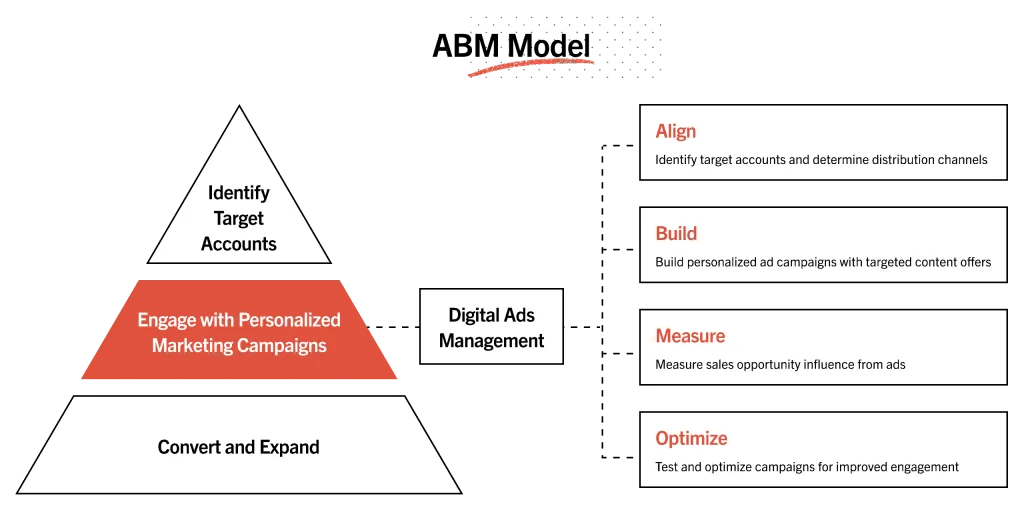 ABM Model

Identify Target Accounts

Engage with Personalized Marketing Campaigns

Convert and Expand

Digital Ads Management

Align
Identify target accounts and determine distribution channels

Build
Build personalized ad campaigns with targeted content offers

Measure
Measure sales opportunity influence from ads

Optimize
Test and optimize campaigns for improved engagement